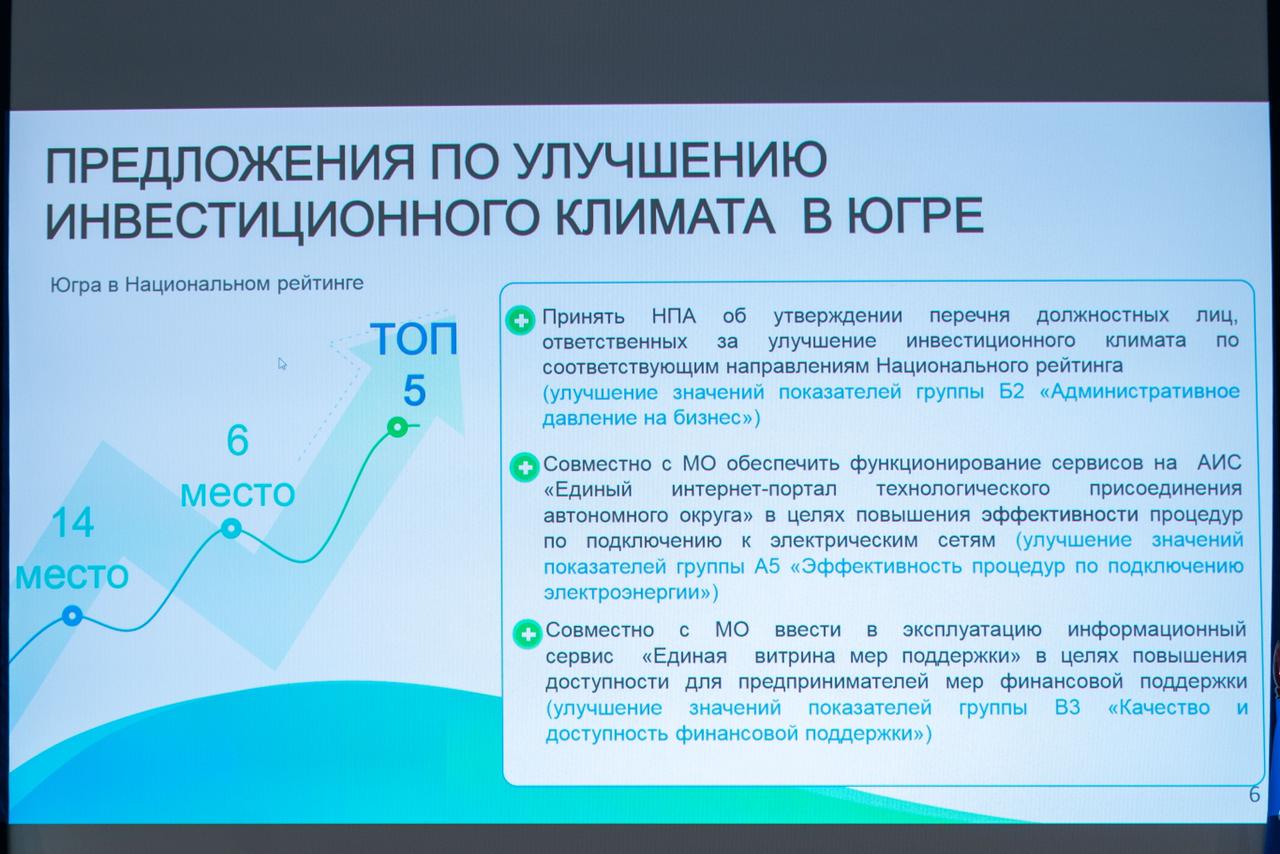 ПРЕДЛОЖЕНИЯ ПО УЛУЧШЕНИЮ ИНВЕСТИЦИОННОГО КЛИМАТА В ЮГРЕ

Югра в Национальном рейтинге

14 место

6 место

ТОП 5

Принять НПА об утверждении перечня должностных лиц, ответственных за улучшение инвестиционного климата по соответствующим направлениям Национального рейтинга (улучшение значений показателей группы Б2 «Административное давление на бизнес»)

Совместно с МО обеспечить функционирование сервисов на АИС «Единый интернет-портал технологического присоединения автономного округа» в целях повышения эффективности процедур по подключению к электрическим сетям (улучшение значений показателей группы А5 «Эффективность процедур по подключению электроэнергии»)

Совместно с МО ввести в эксплуатацию информационный сервис «Единая витрина мер поддержки» в целях повышения доступности для предпринимателей мер финансовой поддержки (улучшение значений показателей группы В3 «Качество и доступность финансовой поддержки»)

6